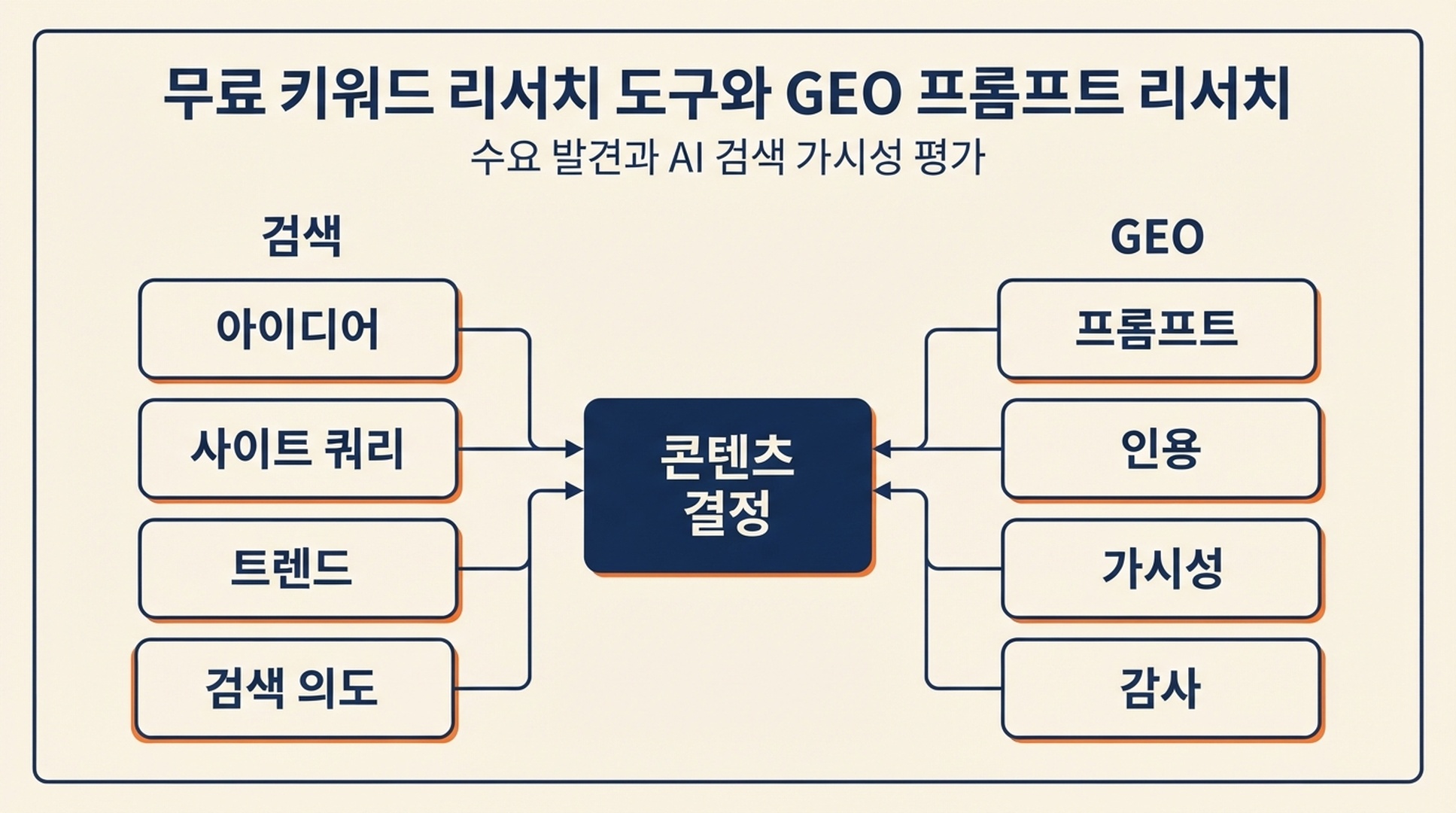 무료 키워드 리서치 도구와 GEO 프롬프트 리서치

수요 발견과 AI 검색 가시성 평가

검색

아이디어

사이트 쿼리

트렌드

검색 의도

콘텐츠 결정

GEO

프롬프트

인용

가시성

감사